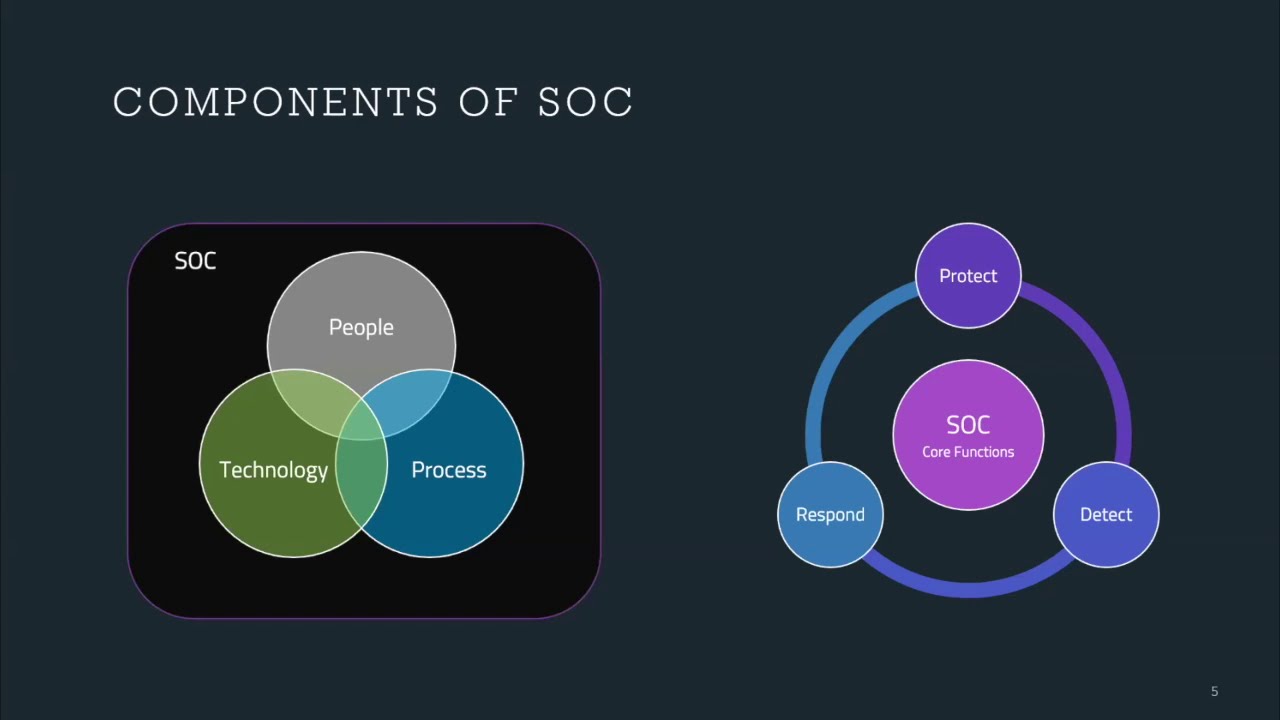 COMPONENTS OF SOC

SOC

People

Technology

Process

Protect

SOC
Core Functions

Respond

Detect

5